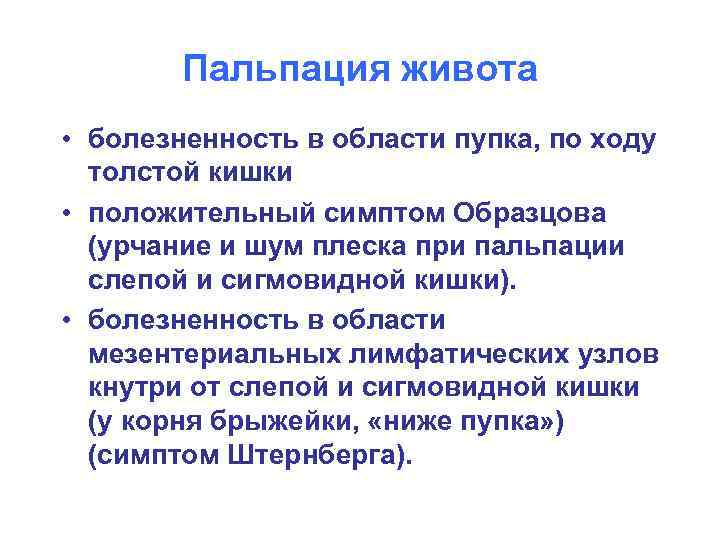 Пальпация живота

• болезненность в области пупка, по ходу толстой кишки

• положительный симптом Образцова (урчание и шум плеска при пальпации слепой и сигмовидной кишки).

• болезненность в области мезентериальных лимфатических узлов кнутри от слепой и сигмовидной кишки (у корня брыжейки, «ниже пупка») (симптом Штернберга).